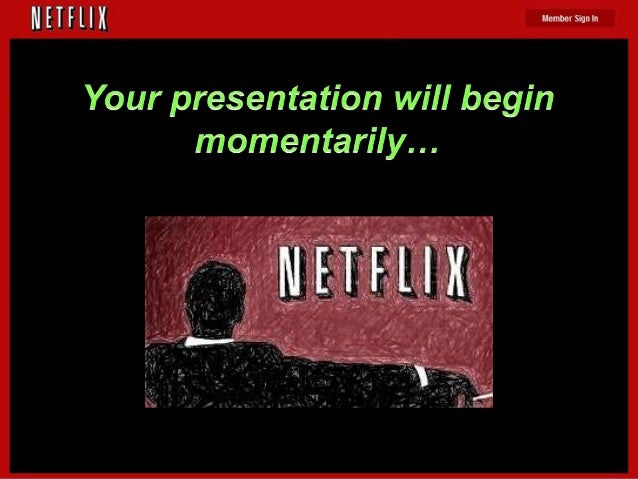 NETFLIX

Member Sign In

Your presentation will begin momentarily…

NETFLIX